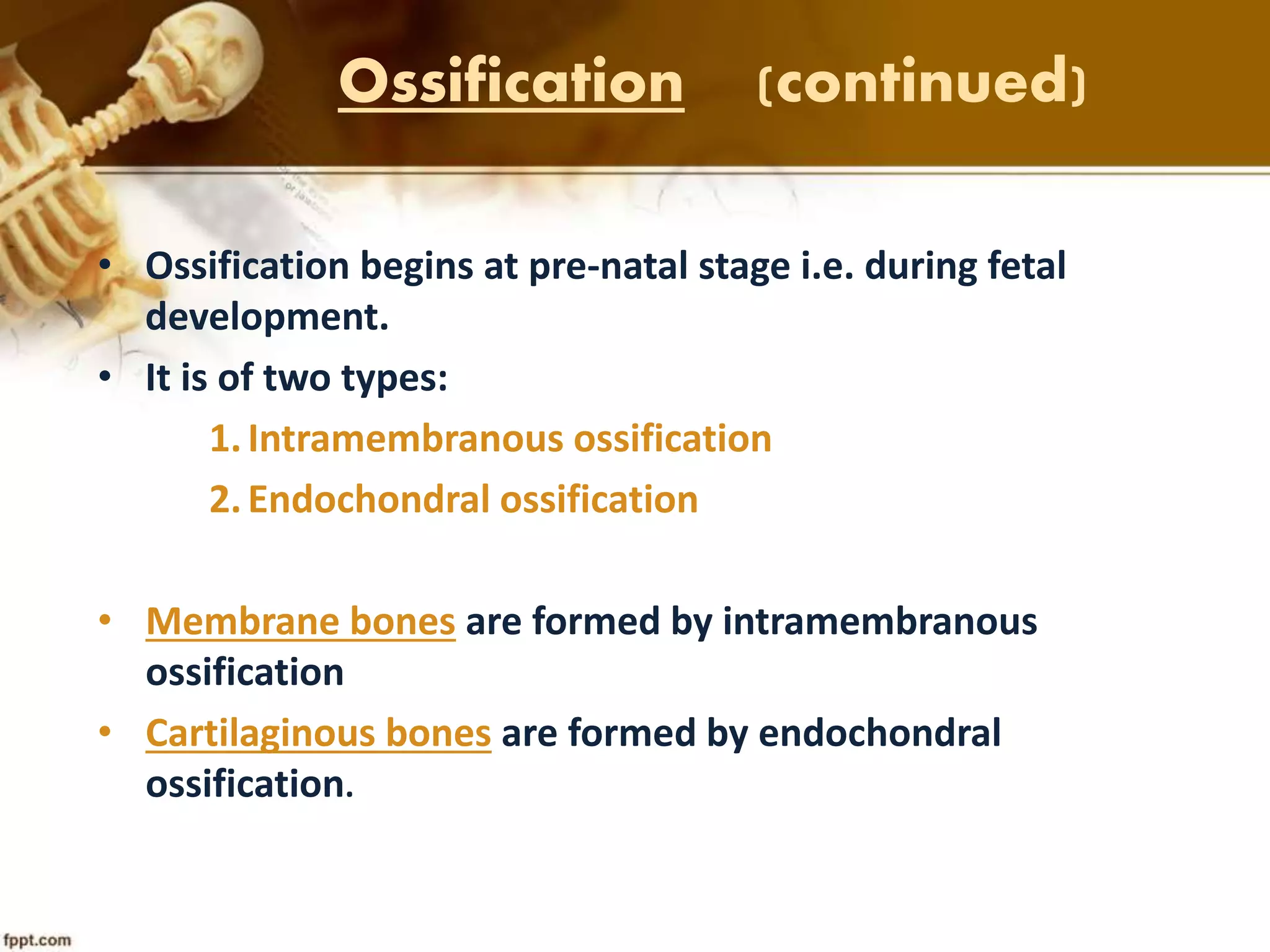 Ossification (continued)

• Ossification begins at pre-natal stage i.e. during fetal development.
• It is of two types:
1. Intramembranous ossification
2. Endochondral ossification

• Membrane bones are formed by intramembranous ossification
• Cartilaginous bones are formed by endochondral ossification.

fppt.com